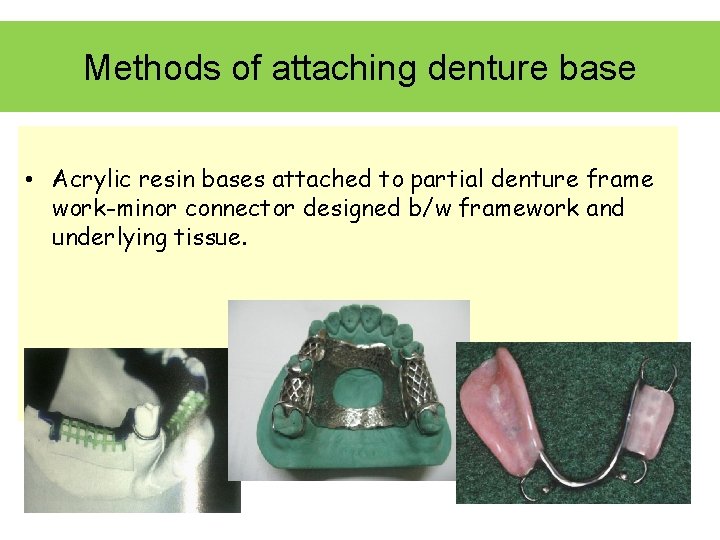 Methods of attaching denture base

• Acrylic resin bases attached to partial denture frame work-minor connector designed b/w framework and underlying tissue.